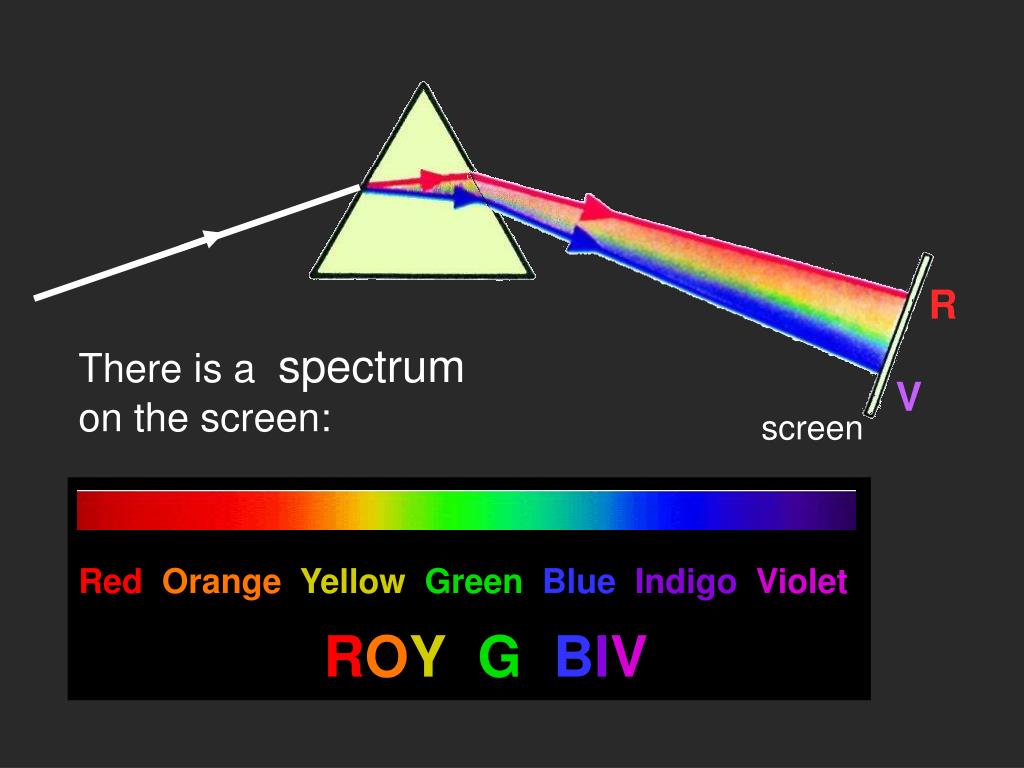 R

V

screen

There is a spectrum on the screen:

Red Orange Yellow Green Blue Indigo Violet

ROY G BIV